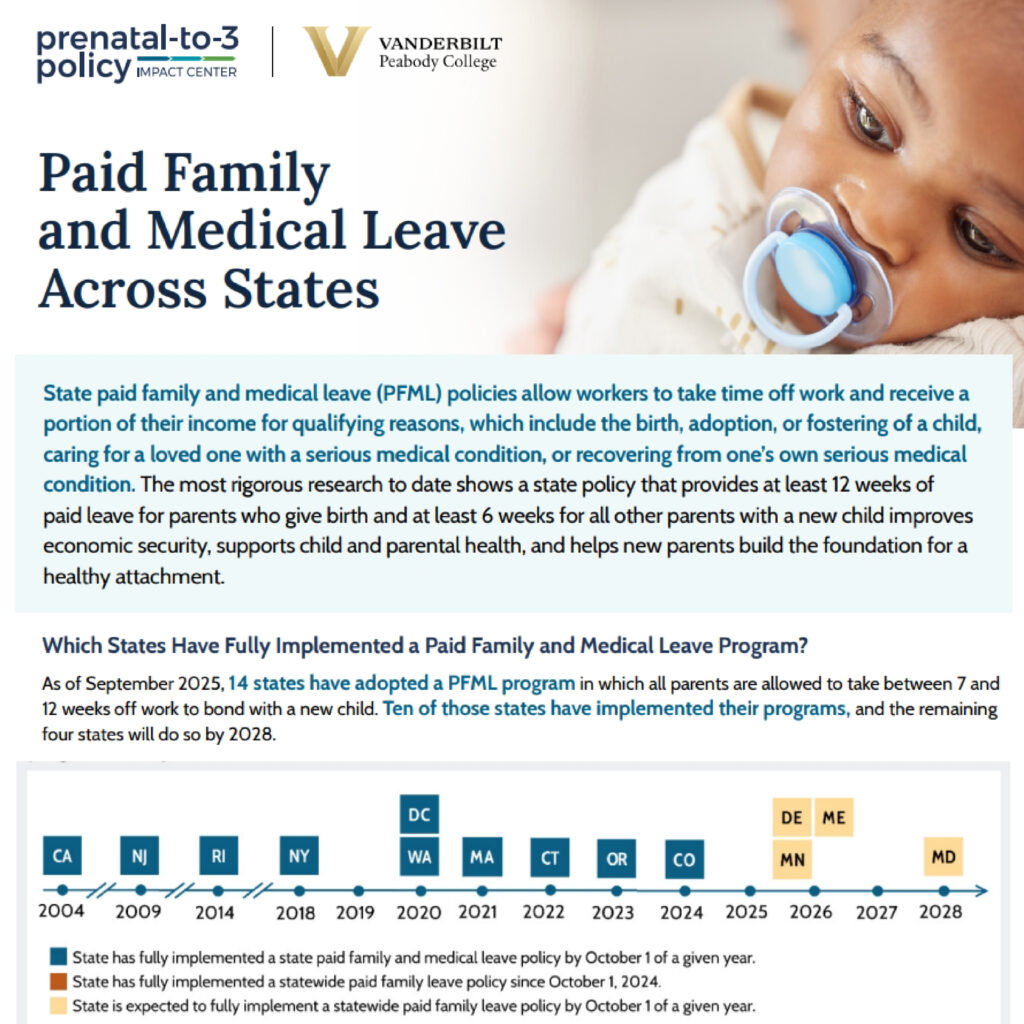 prenatal-to-3 policy IMPACT CENTER

VANDERBILT Peabody College

Paid Family and Medical Leave Across States

State paid family and medical leave (PFML) policies allow workers to take time off work and receive a portion of their income for qualifying reasons, which include the birth, adoption, or fostering of a child, caring for a loved one with a serious medical condition, or recovering from one's own serious medical condition. The most rigorous research to date shows a state policy that provides at least 12 weeks of paid leave for parents who give birth and at least 6 weeks for all other parents with a new child improves economic security, supports child and parental health, and helps new parents build the foundation for a healthy attachment.

Which States Have Fully Implemented a Paid Family and Medical Leave Program?

As of September 2025, 14 states have adopted a PFML program in which all parents are allowed to take between 7 and 12 weeks off work to bond with a new child. Ten of those states have implemented their programs, and the remaining four states will do so by 2028.

CA NJ RI NY DC WA MA CT OR CO DE ME MN MD

2004 2009 2014 2018 2019 2020 2021 2022 2023 2024 2025 2026 2027 2028

State has fully implemented a state paid family and medical leave policy by October 1 of a given year.
State has fully implemented a statewide paid family leave policy since October 1, 2024.
State is expected to fully implement a statewide paid family leave policy by October 1 of a given year.